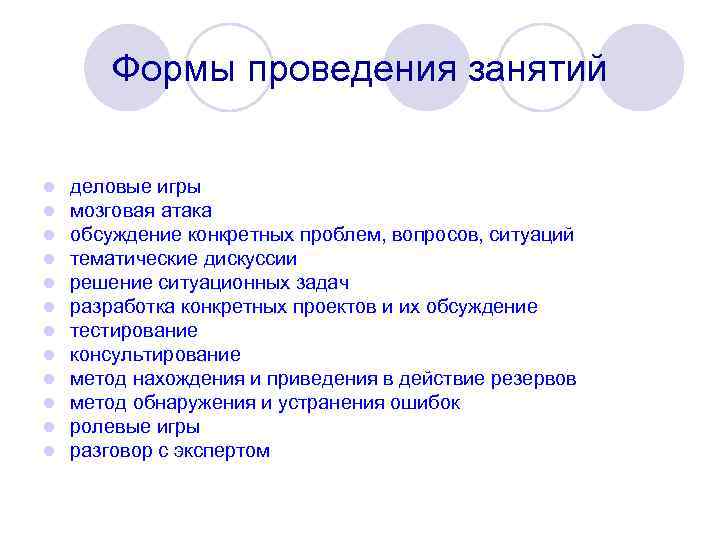 Формы проведения занятий

- деловые игры
- мозговая атака
- обсуждение конкретных проблем, вопросов, ситуаций
- тематические дискуссии
- решение ситуационных задач
- разработка конкретных проектов и их обсуждение
- тестирование
- консультирование
- метод нахождения и приведения в действие резервов
- метод обнаружения и устранения ошибок
- ролевые игры
- разговор с экспертом